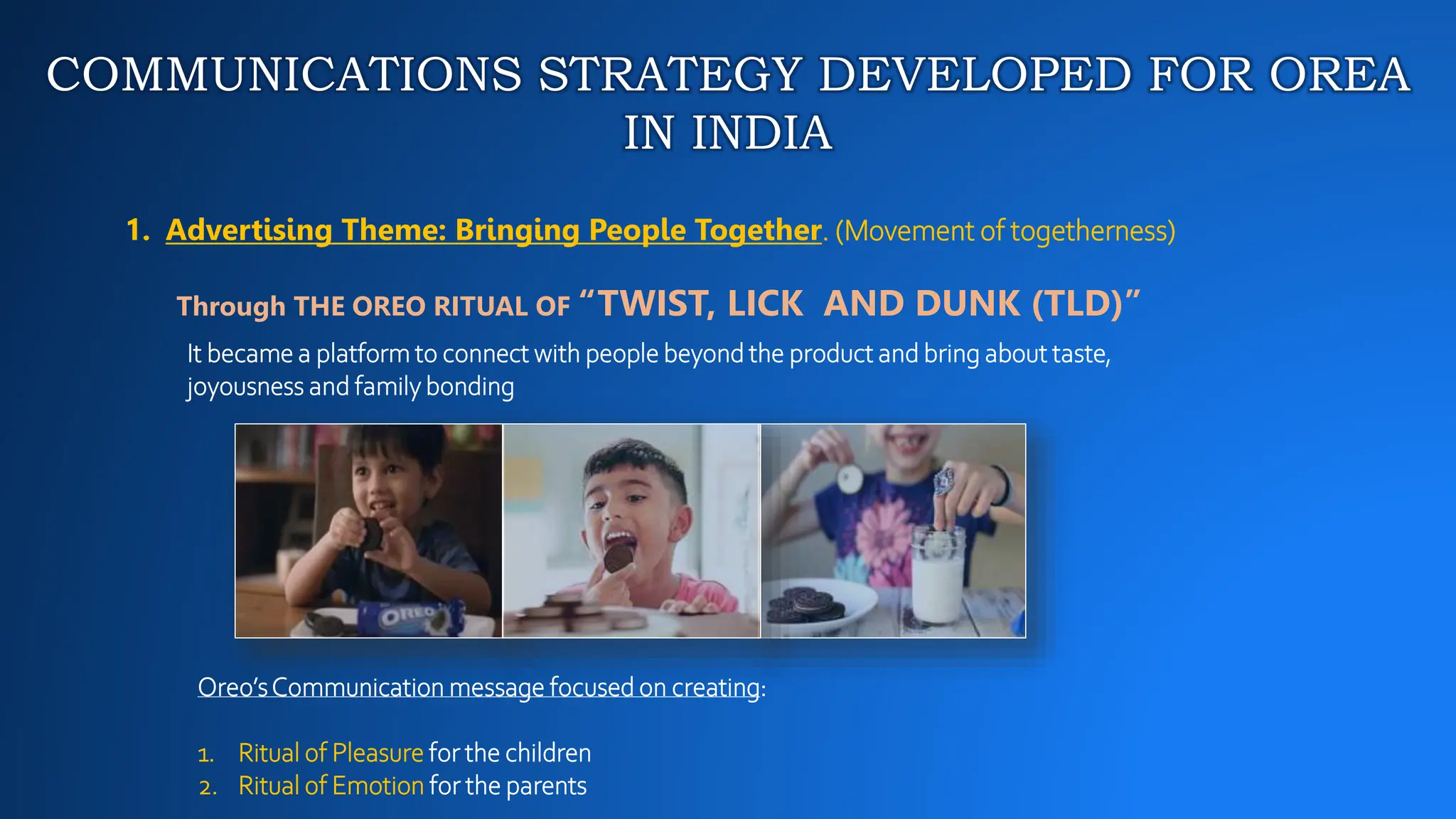 COMMUNICATIONS STRATEGY DEVELOPED FOR OREA IN INDIA

1. Advertising Theme: Bringing People Together. (Movement of togetherness)

Through THE OREO RITUAL OF "TWIST, LICK AND DUNK (TLD)"

It became a platform to connect with people beyond the product and bring about taste, joyousness and family bonding

OREO

Oreo's Communication message focused on creating:

1. Ritual of Pleasure for the children
2. Ritual of Emotion for the parents